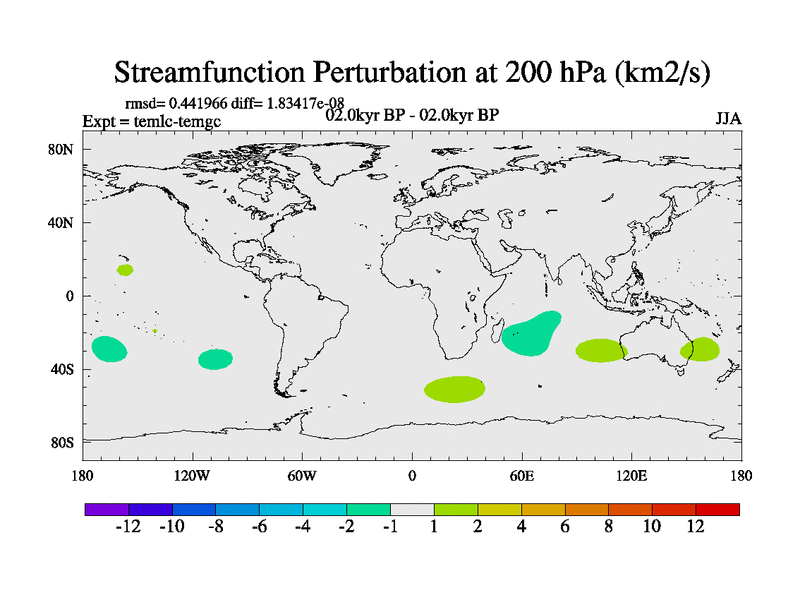 Streamfunction Perturbation at 200 hPa (km2/s)

rmsd= 0.441966 diff= 1.83417e-08
Expt = temlc-temgc
02.0kyr BP - 02.0kyr BP
JJA

80N
40N
0
40S
80S

180
120W
60W
0
60E
120E
180

-12
-10
-8
-6
-4
-2
-1
1
2
4
6
8
10
12